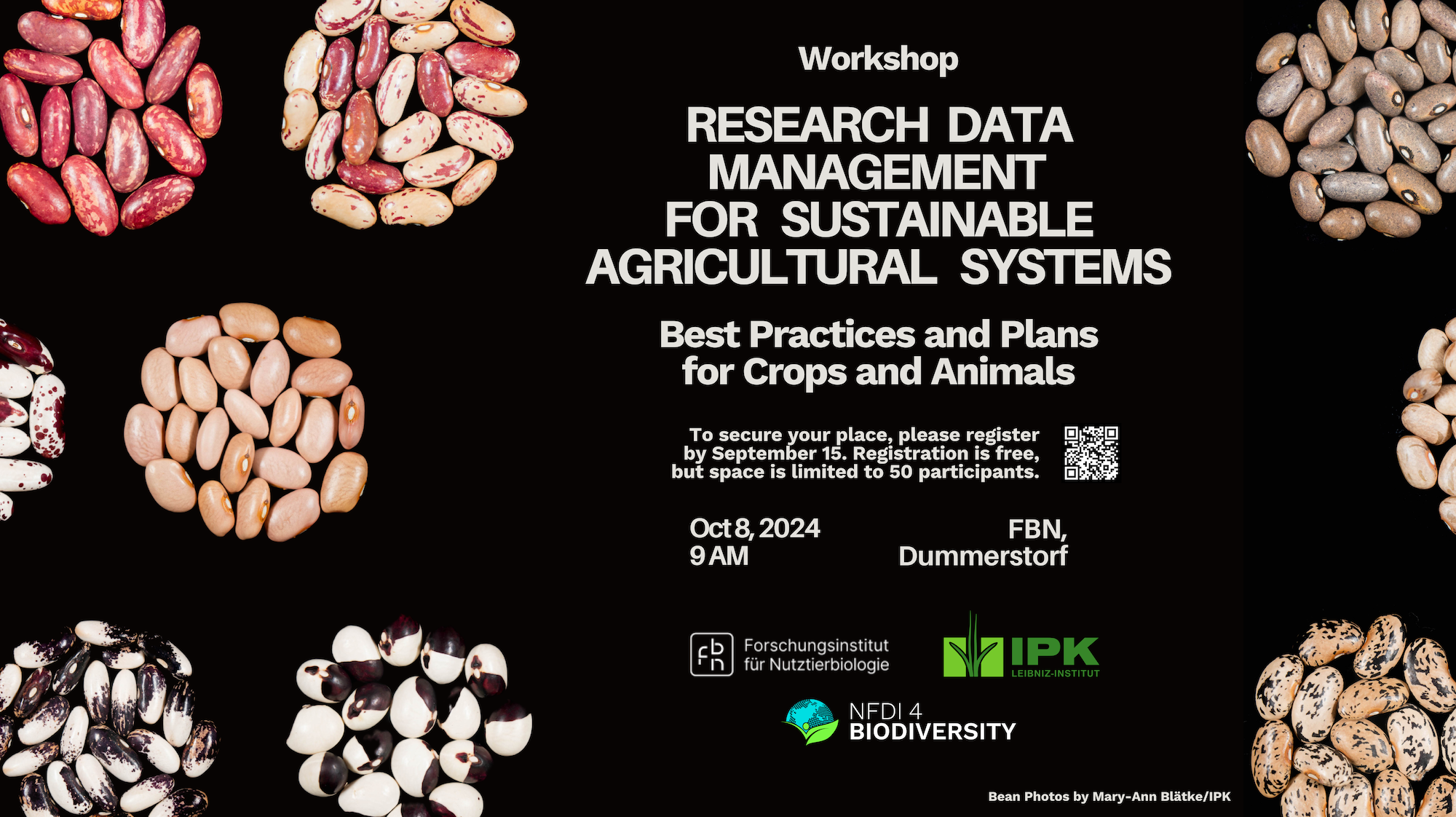 Workshop

RESEARCH DATA MANAGEMENT FOR SUSTAINABLE AGRICULTURAL SYSTEMS

Best Practices and Plans for Crops and Animals

To secure your place, please register by September 15. Registration is free, but space is limited to 50 participants.

Oct 8, 2024
9 AM

FBN,
Dummerstorf

fbn Forschungsinstitut für Nutztierbiologie

IPK LEIBNIZ-INSTITUT

NFDI 4 BIODIVERSITY

Bean Photos by Mary-Ann Blätke/IPK